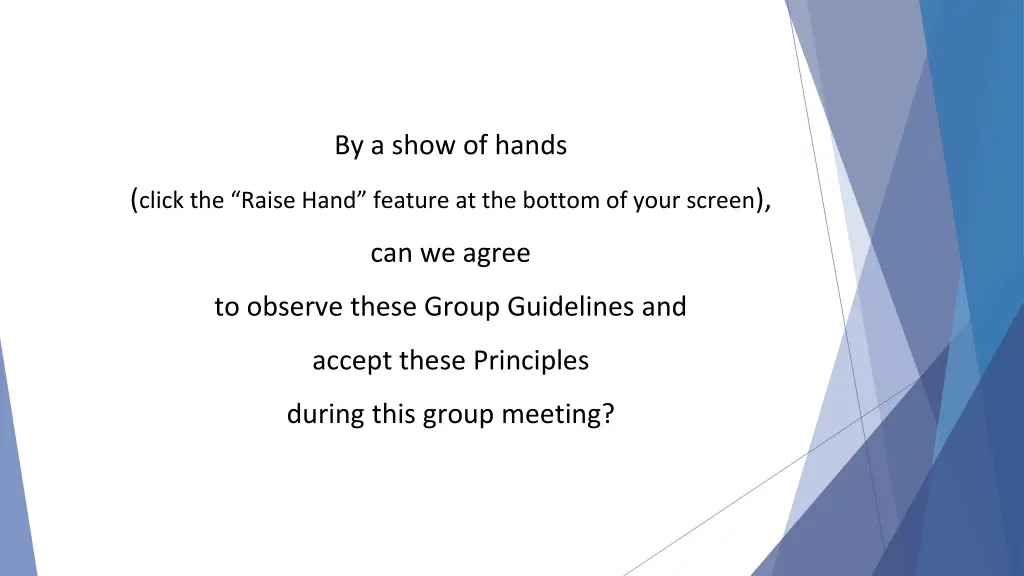 By a show of hands

(click the “Raise Hand” feature at the bottom of your screen),

can we agree

to observe these Group Guidelines and

accept these Principles

during this group meeting?